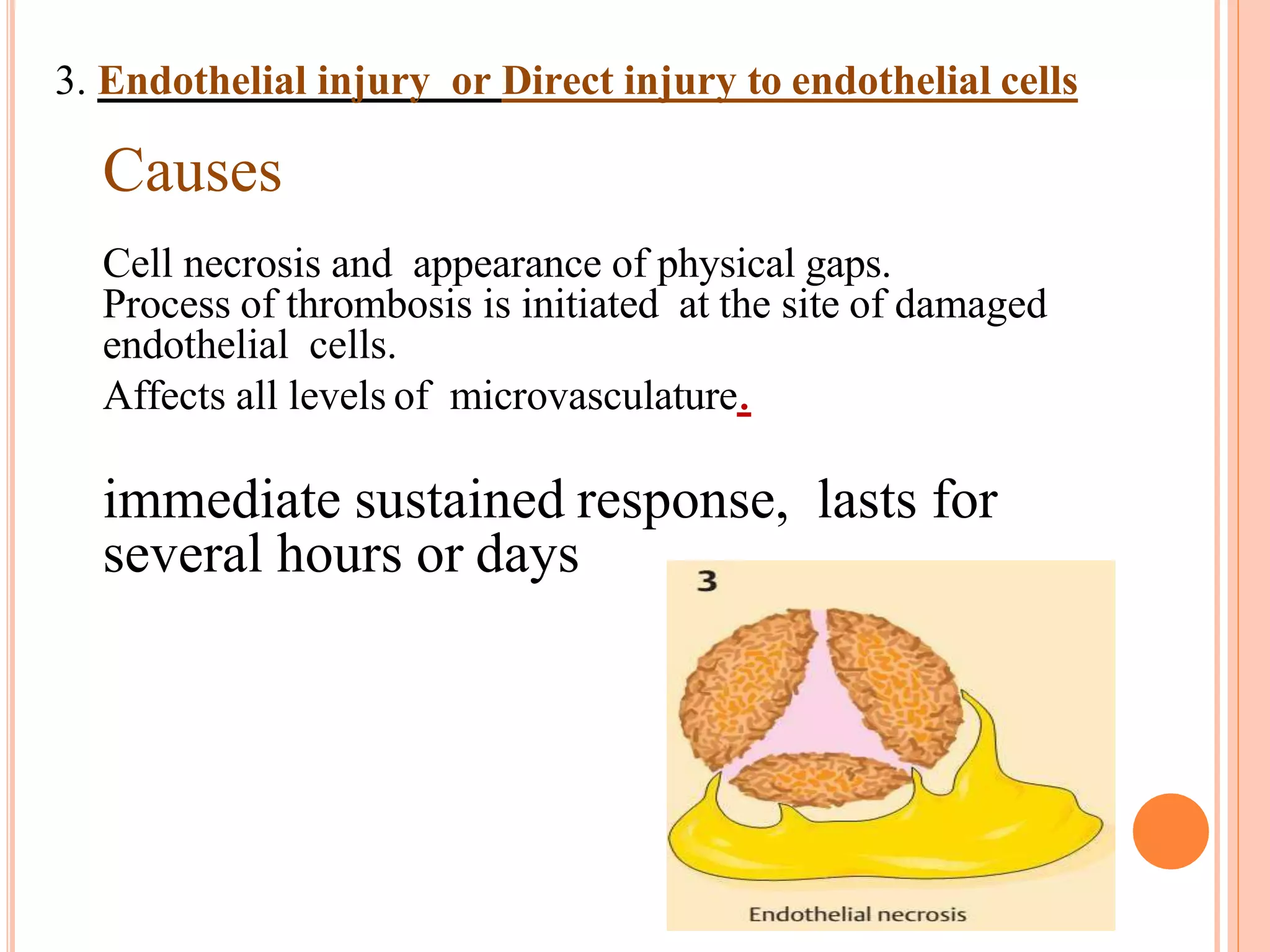 3. Endothelial injury or Direct injury to endothelial cells

Causes

Cell necrosis and appearance of physical gaps.
Process of thrombosis is initiated at the site of damaged endothelial cells.

Affects all levels of microvasculature.

immediate sustained response, lasts for several hours or days

3

Endothelial necrosis